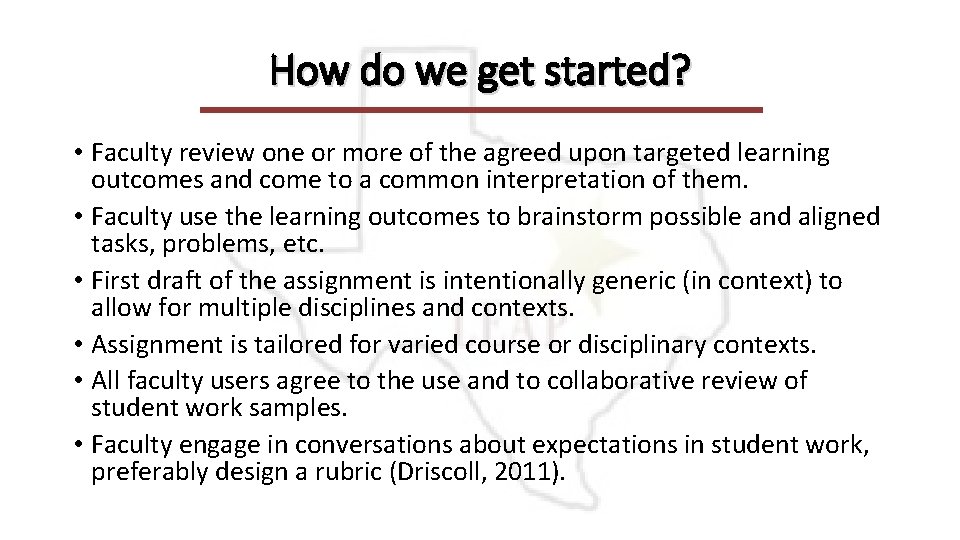 How do we get started?

• Faculty review one or more of the agreed upon targeted learning outcomes and come to a common interpretation of them.
• Faculty use the learning outcomes to brainstorm possible and aligned tasks, problems, etc.
• First draft of the assignment is intentionally generic (in context) to allow for multiple disciplines and contexts.
• Assignment is tailored for varied course or disciplinary contexts.
• All faculty users agree to the use and to collaborative review of student work samples.
• Faculty engage in conversations about expectations in student work, preferably design a rubric (Driscoll, 2011).